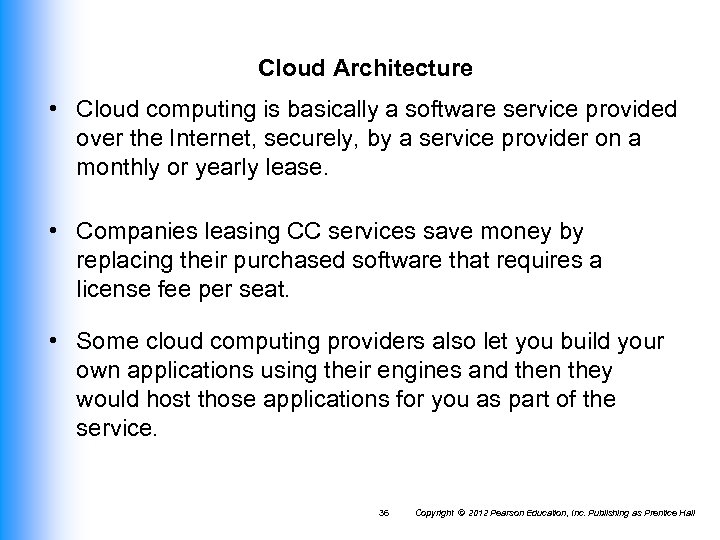 Cloud Architecture

• Cloud computing is basically a software service provided over the Internet, securely, by a service provider on a monthly or yearly lease.

• Companies leasing CC services save money by replacing their purchased software that requires a license fee per seat.

• Some cloud computing providers also let you build your own applications using their engines and then they would host those applications for you as part of the service.

36 Copyright © 2012 Pearson Education, Inc. Publishing as Prentice Hall